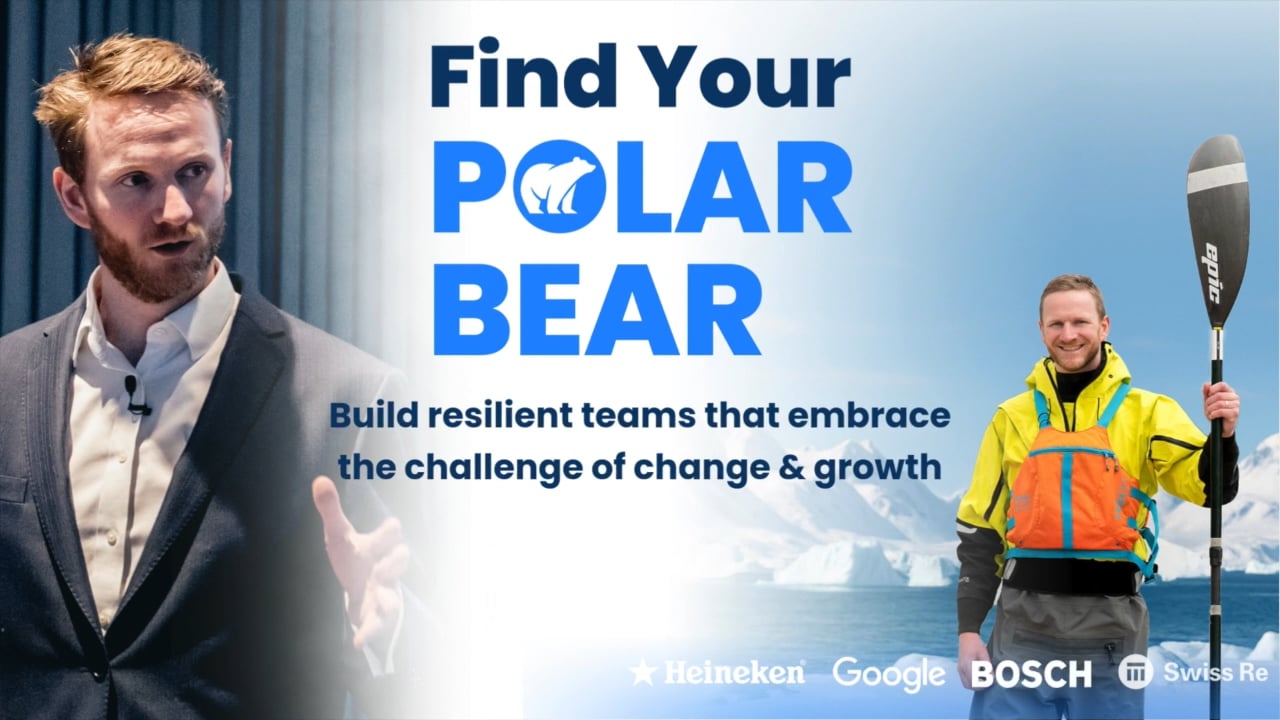 Find Your
POLAR
BEAR

Build resilient teams that embrace the challenge of change & growth

epic

Heineken Google BOSCH Swiss Re